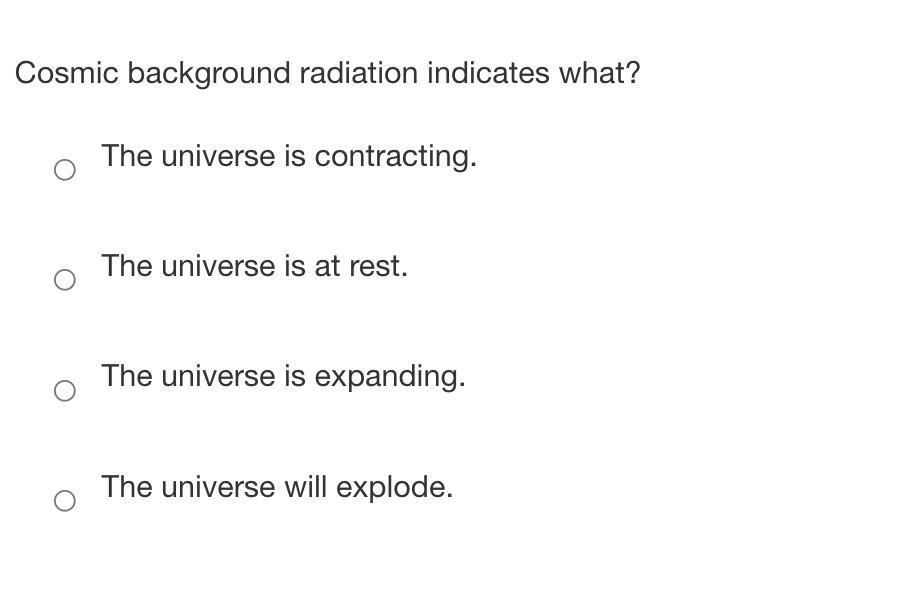 Cosmic background radiation indicates what?

The universe is contracting.

The universe is at rest.

The universe is expanding.

The universe will explode.